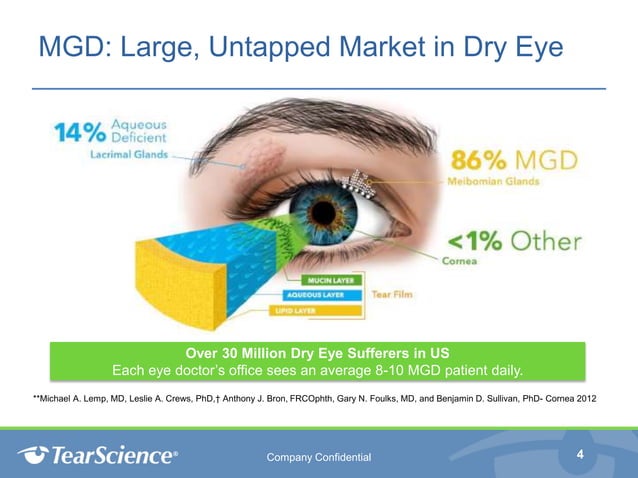 MGD: Large, Untapped Market in Dry Eye

14% Aqueous Deficient
Lacrimal Glands

86% MGD
Meibomian Glands

<1% Other
Cornea

MUCIN LAYER
AQUEOUS LAYER
LIPID LAYER
Tear Film

Over 30 Million Dry Eye Sufferers in US
Each eye doctor's office sees an average 8-10 MGD patient daily.

**Michael A. Lemp, MD, Leslie A. Crews, PhD,† Anthony J. Bron, FRCOphth, Gary N. Foulks, MD, and Benjamin D. Sullivan, PhD- Cornea 2012

TearScience®
Company Confidential
4